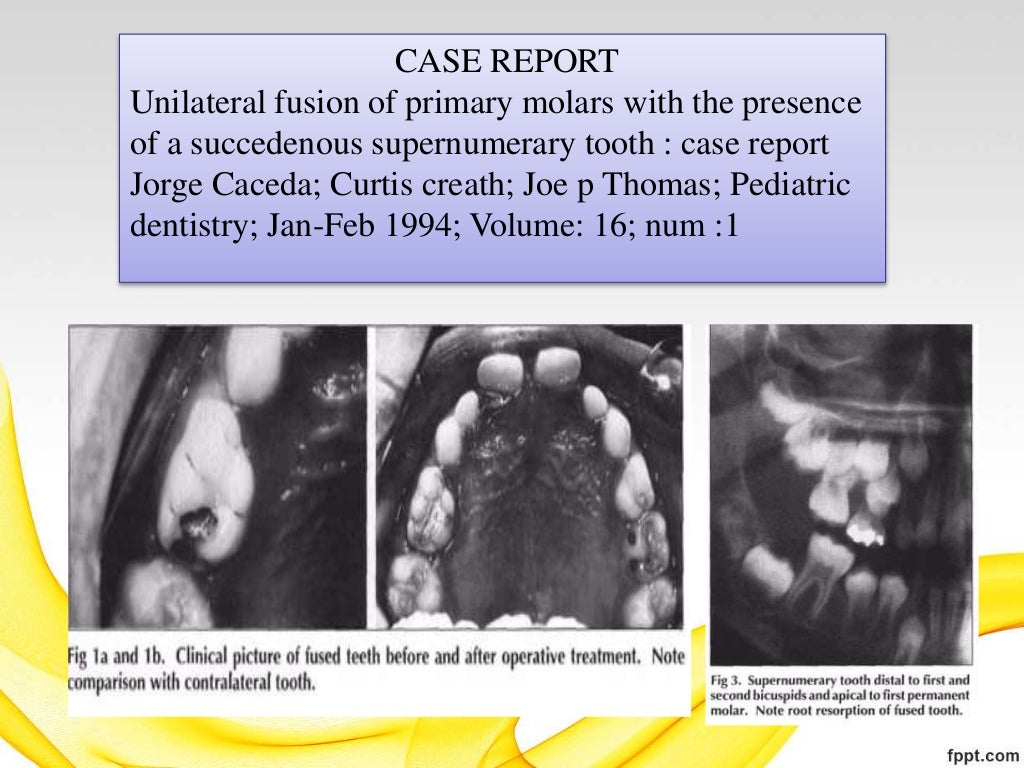 CASE REPORT
Unilateral fusion of primary molars with the presence of a succedenous supernumerary tooth : case report
Jorge Caceda; Curtis creath; Joe p Thomas; Pediatric dentistry; Jan-Feb 1994; Volume: 16; num :1

Fig 1a and 1b. Clinical picture of fused teeth before and after operative treatment. Note comparison with contralateral tooth.

Fig 3. Supernumerary tooth distal to first and second bicuspids and apical to first permanent molar. Note root resorption of fused tooth.

fppt.com